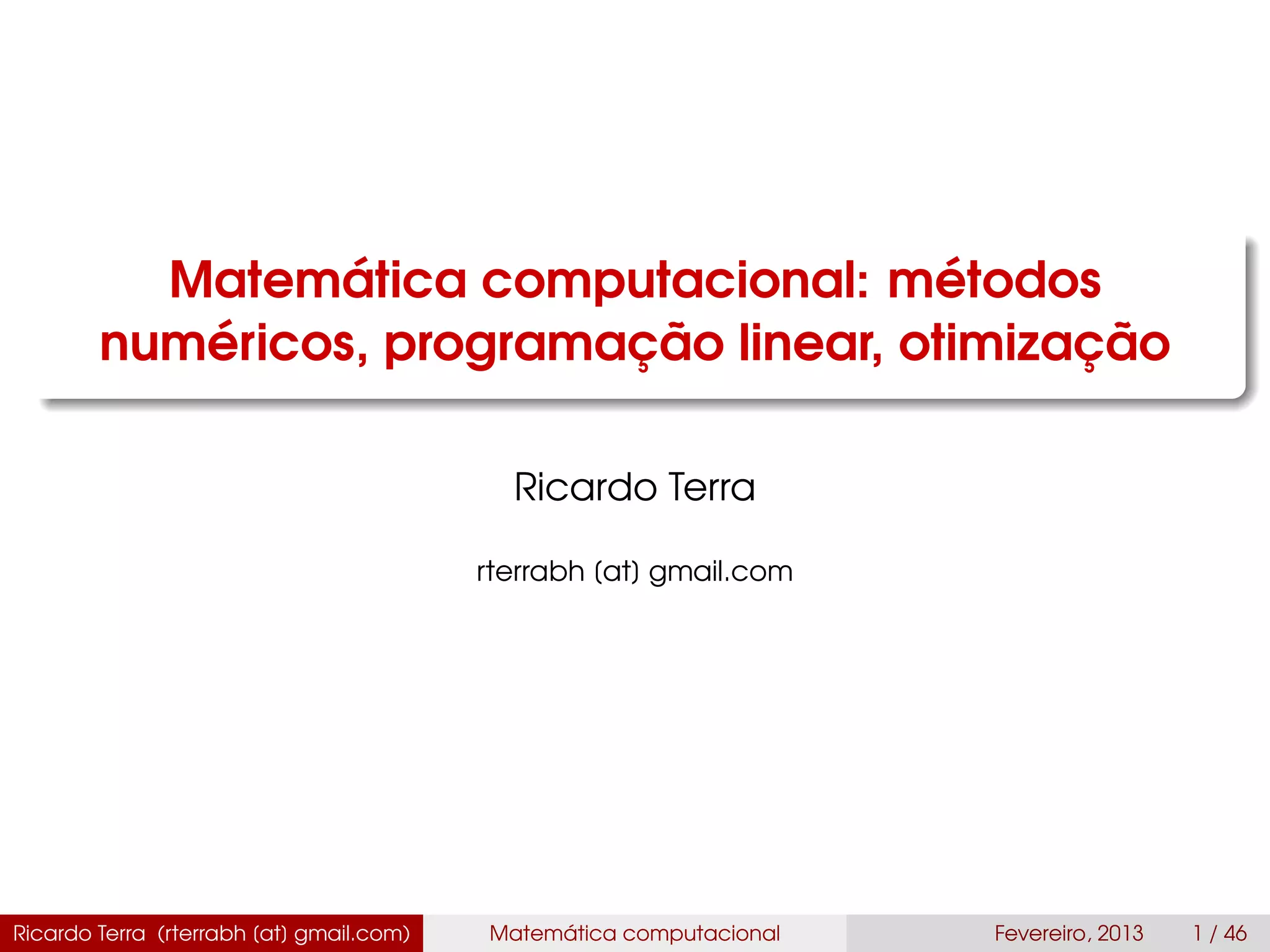 Matemática computacional: métodos numéricos, programação linear, otimização

Ricardo Terra

rterrabh (at) gmail.com

Ricardo Terra (rterrabh (at) gmail.com) Matemática computacional Fevereiro, 2013 1 / 46